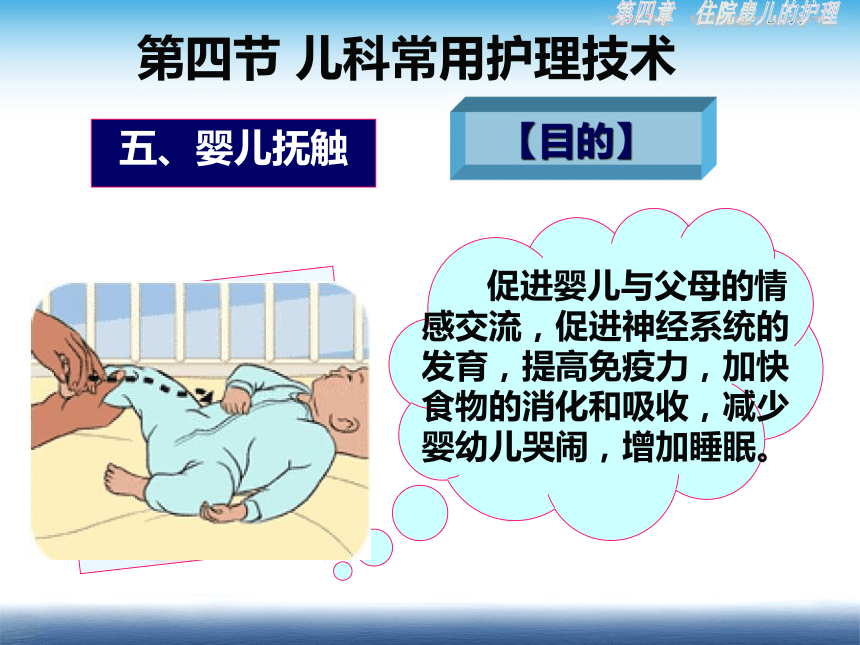 第四章 住院患儿的护理

第四节 儿科常用护理技术

五、婴儿抚触

【目的】

促进婴儿与父母的情感交流，促进神经系统的发育，提高免疫力，加快食物的消化和吸收，减少婴幼儿哭闹，增加睡眠。